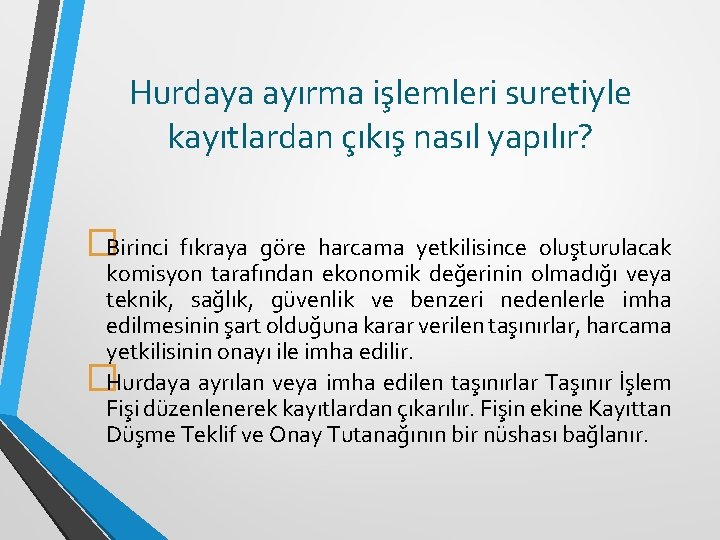 Hurdaya ayırma işlemleri suretiyle kayıtlardan çıkış nasıl yapılır?

Birinci fıkraya göre harcama yetkilisince oluşturulacak komisyon tarafından ekonomik değerinin olmadığı veya teknik, sağlık, güvenlik ve benzeri nedenlerle imha edilmesinin şart olduğuna karar verilen taşınırlar, harcama yetkilisinin onayı ile imha edilir.

Hurdaya ayrılan veya imha edilen taşınırlar Taşınır İşlem Fişi düzenlenerek kayıtlardan çıkarılır. Fişin ekine Kayıttan Düşme Teklif ve Onay Tutanağının bir nüshası bağlanır.